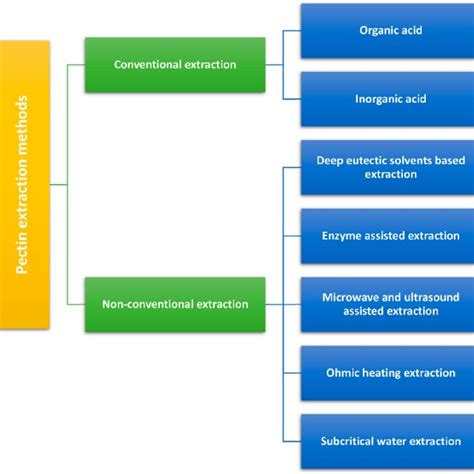 Pectin extraction methods

Conventional extraction

Organic acid

Inorganic acid

Non-conventional extraction

Deep eutectic solvents based extraction

Enzyme assisted extraction

Microwave and ultrasound assisted extraction

Ohmic heating extraction

Subcritical water extraction